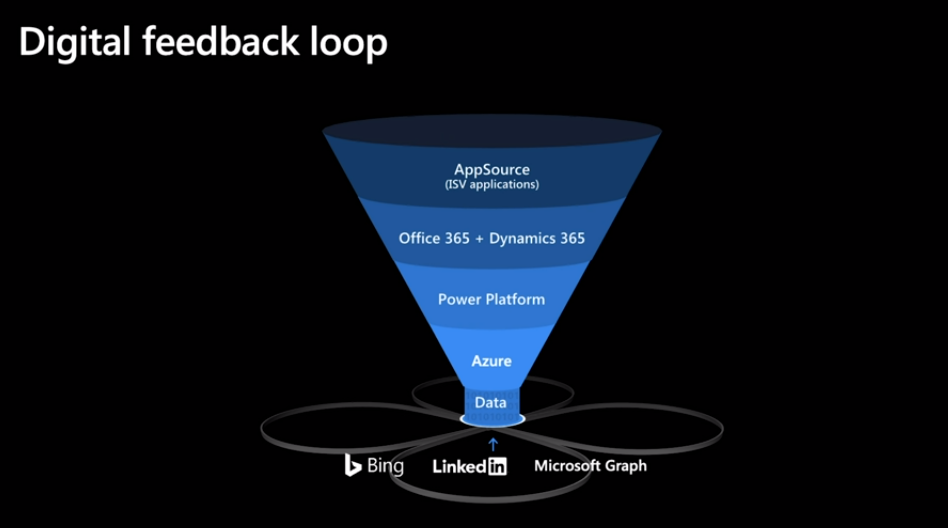 Digital feedback loop

AppSource
(ISV applications)

Office 365 + Dynamics 365

Power Platform

Azure

Data

Bing

LinkedIn

Microsoft Graph